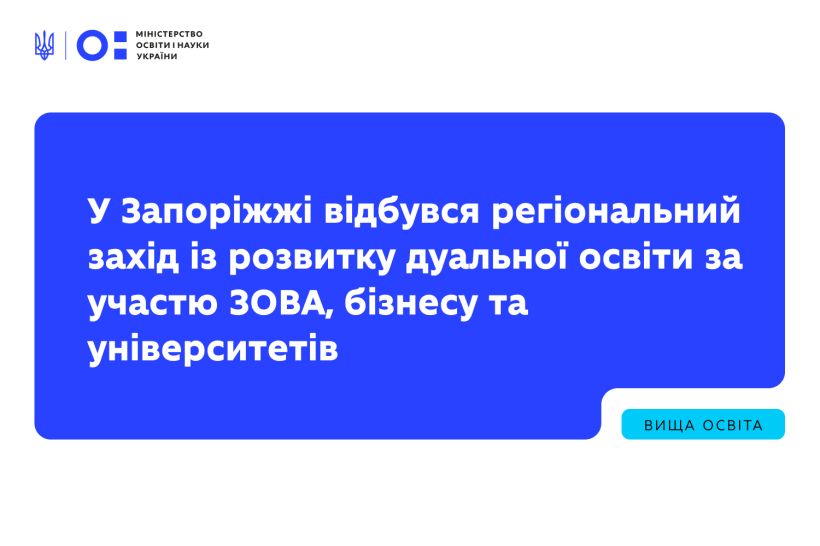 МІНІСТЕРСТВО ОСВІТИ І НАУКИ УКРАЇНИ

У Запоріжжі відбувся регіональний захід із розвитку дуальної освіти за участю ЗОВА, бізнесу та університетів

ВИЩА ОСВІТА